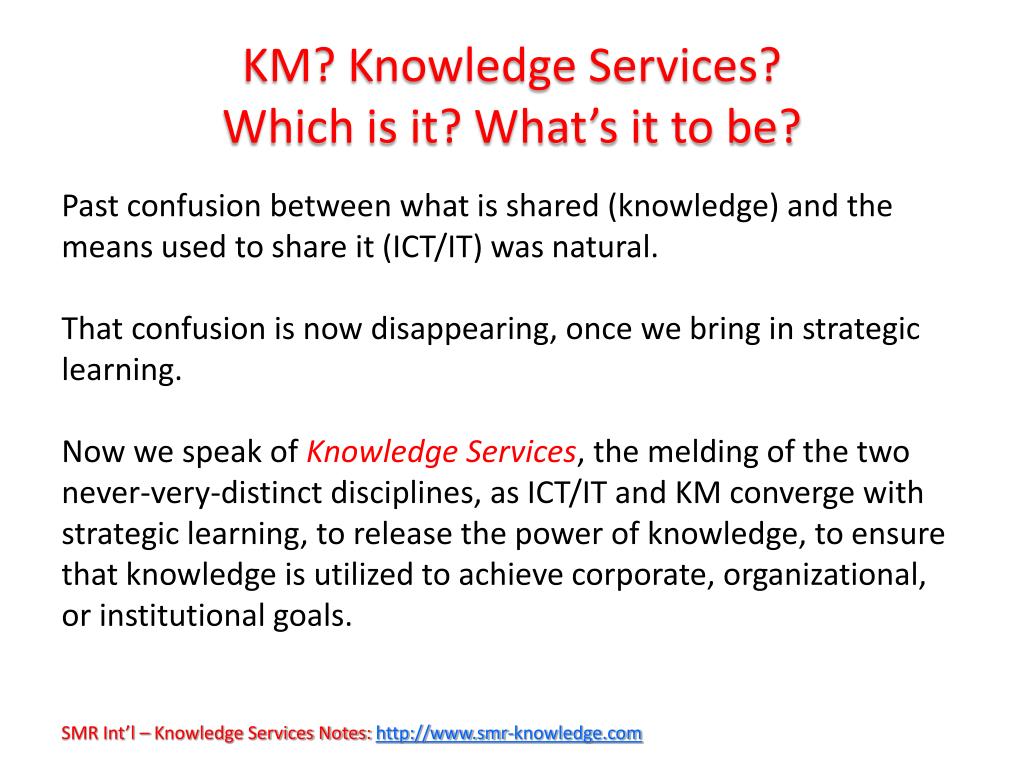 KM? Knowledge Services?
Which is it? What's it to be?

Past confusion between what is shared (knowledge) and the means used to share it (ICT/IT) was natural.

That confusion is now disappearing, once we bring in strategic learning.

Now we speak of Knowledge Services, the melding of the two never-very-distinct disciplines, as ICT/IT and KM converge with strategic learning, to release the power of knowledge, to ensure that knowledge is utilized to achieve corporate, organizational, or institutional goals.

SMR Int'l – Knowledge Services Notes: http://www.smr-knowledge.com